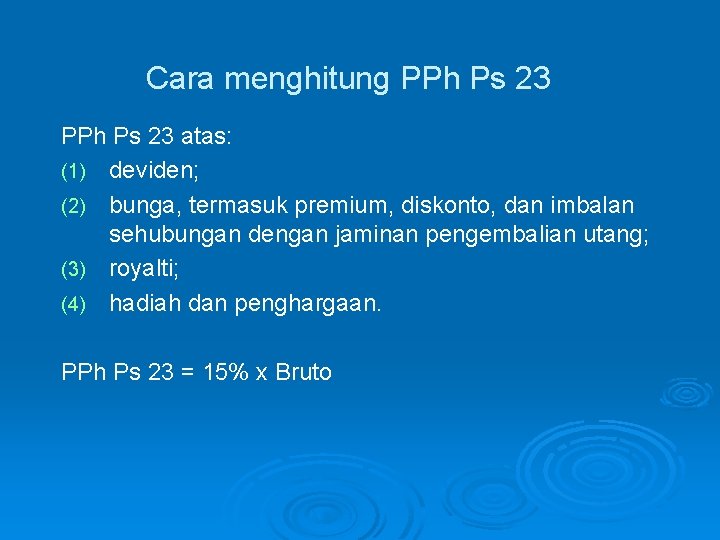 Cara menghitung PPh Ps 23

PPh Ps 23 atas:

(1) deviden;

(2) bunga, termasuk premium, diskonto, dan imbalan sehubungan dengan jaminan pengembalian utang;

(3) royalti;

(4) hadiah dan penghargaan.

PPh Ps 23 = 15% x Bruto